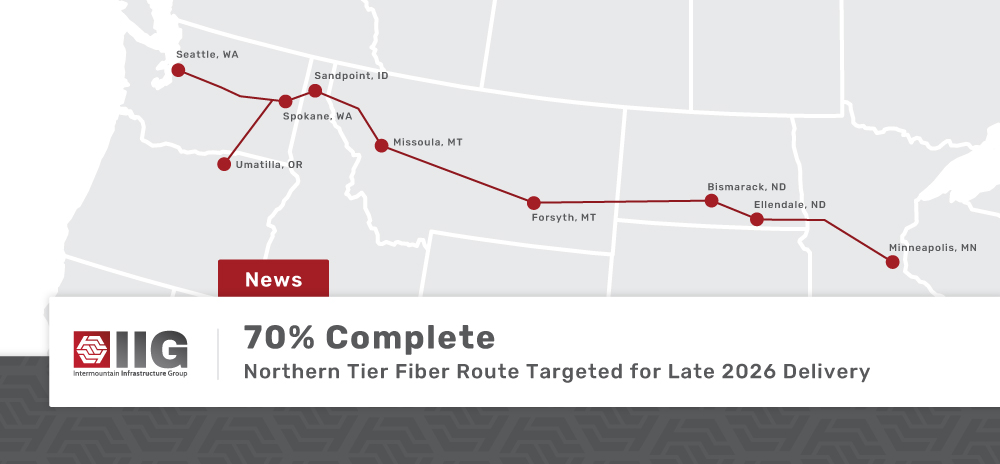 Seattle, WA
Sandpoint, ID
Spokane, WA
Umatilla, OR
Missoula, MT
Forsyth, MT
Bismarack, ND
Ellendale, ND
Minneapolis, MN

News

IIG
Intermountain Infrastructure Group

70% Complete
Northern Tier Fiber Route Targeted for Late 2026 Delivery